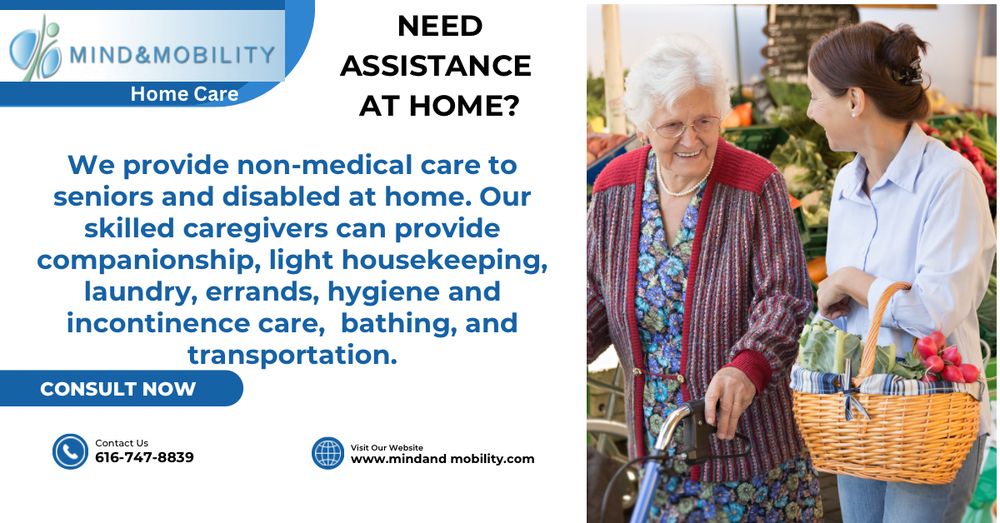 MIND&MOBILITY
Home Care

NEED ASSISTANCE AT HOME?

We provide non-medical care to seniors and disabled at home. Our skilled caregivers can provide companionship, light housekeeping, laundry, errands, hygiene and incontinence care, bathing, and transportation.

CONSULT NOW

Contact Us
616-747-8839

Visit Our Website
www.mindand mobility.com